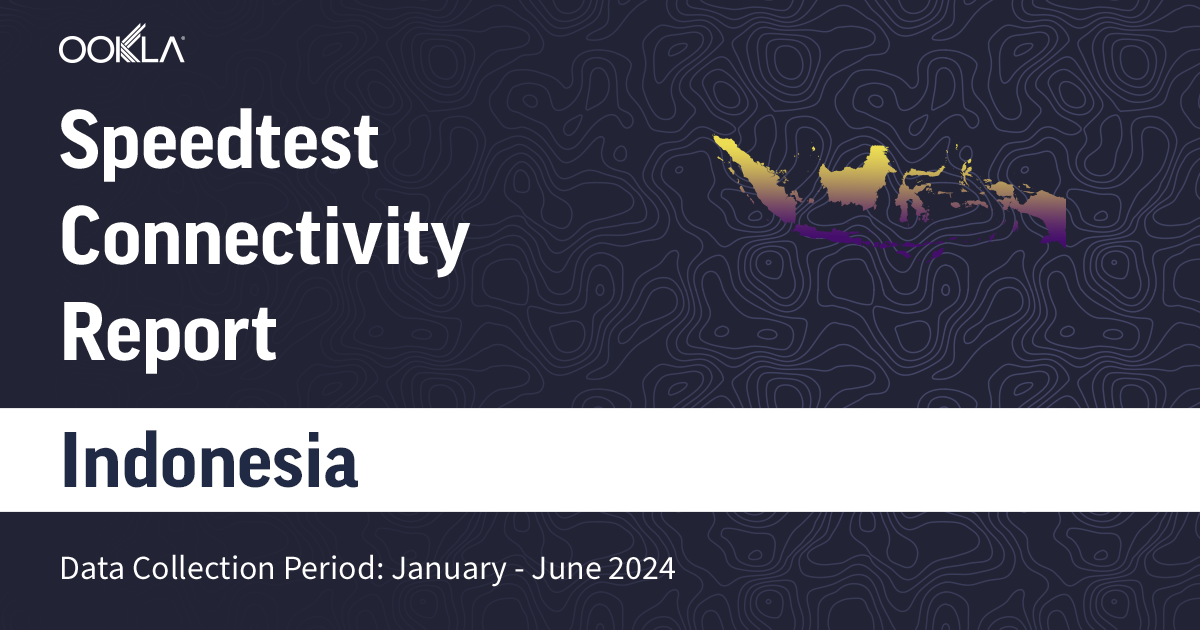 OOKLA

Speedtest Connectivity Report

Indonesia

Data Collection Period: January - June 2024